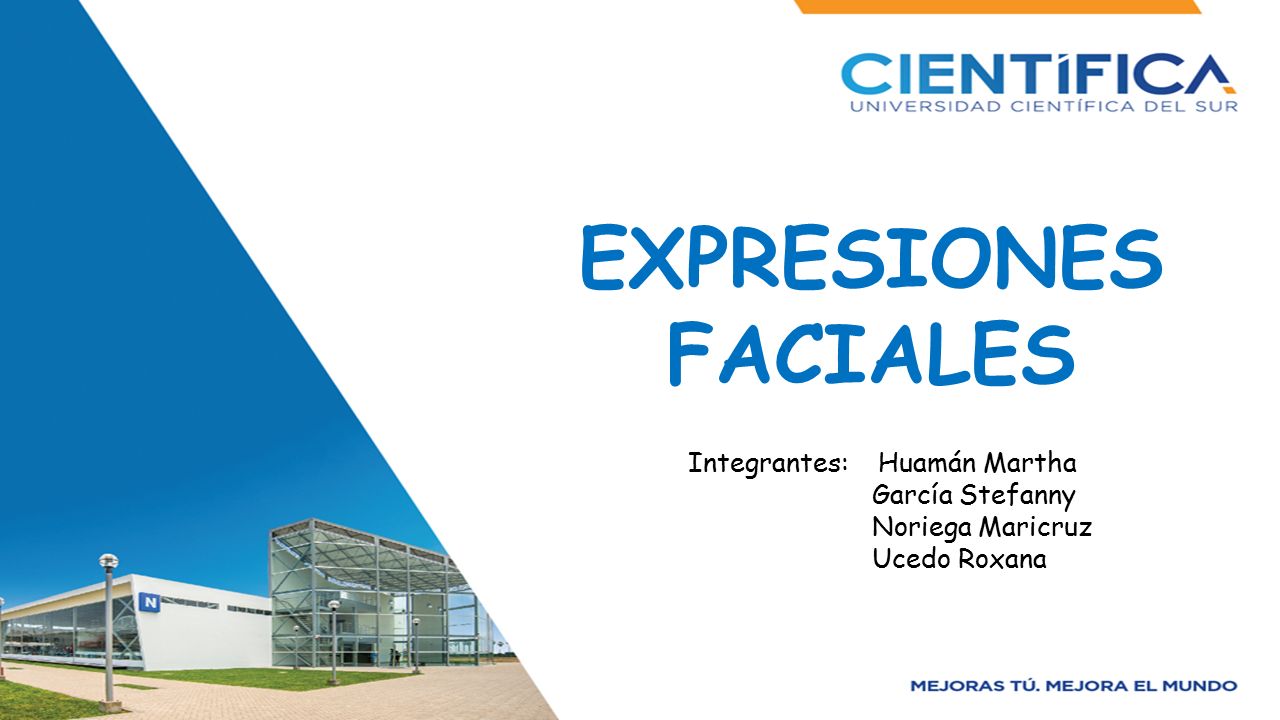 CIENTÍFICA
UNIVERSIDAD CIENTÍFICA DEL SUR

EXPRESIONES FACIALES

Integrantes: Huamán Martha
García Stefanny
Noriega Maricruz
Ucedo Roxana

N

MEJORAS TÚ. MEJORA EL MUNDO